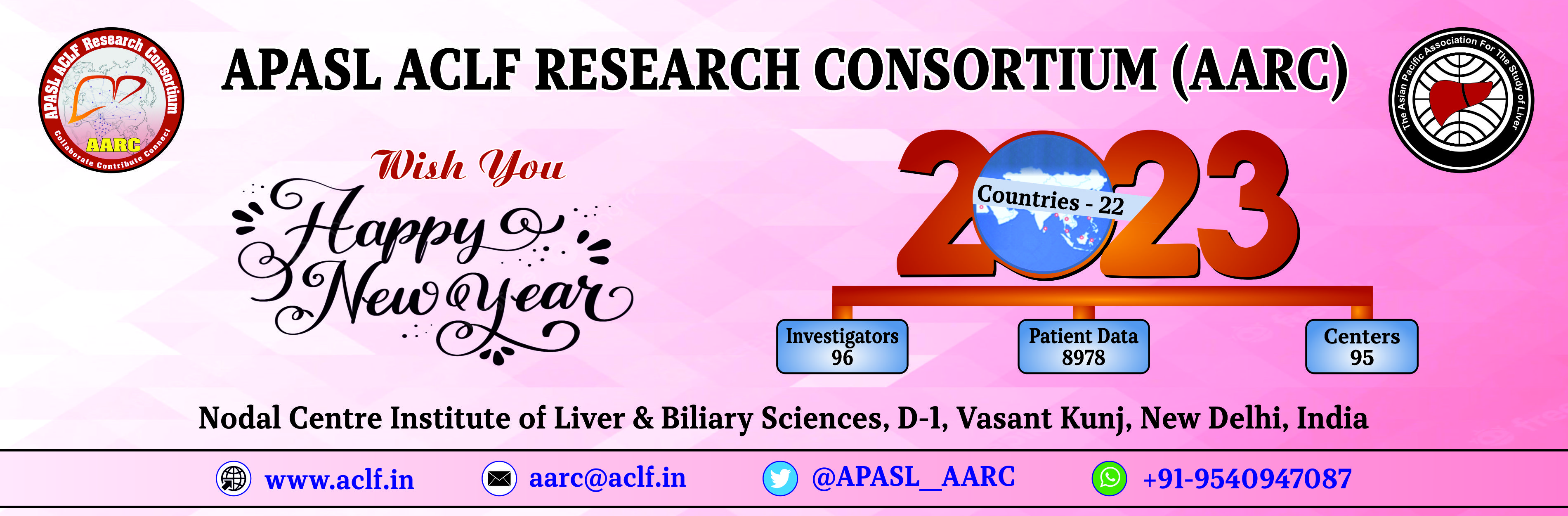 APASL ACLF Research Consortium
AARC
Collaborate Contribute Connect

APASL ACLF RESEARCH CONSORTIUM (AARC)

The Asian Pacific Association For The Study of Liver

Wish You
Happy New Year

2023
Countries - 22

Investigators 96

Patient Data 8978

Centers 95

Nodal Centre Institute of Liver & Biliary Sciences, D-1, Vasant Kunj, New Delhi, India

www.aclf.in aarc@aclf.in @APASL_AARC +91-9540947087